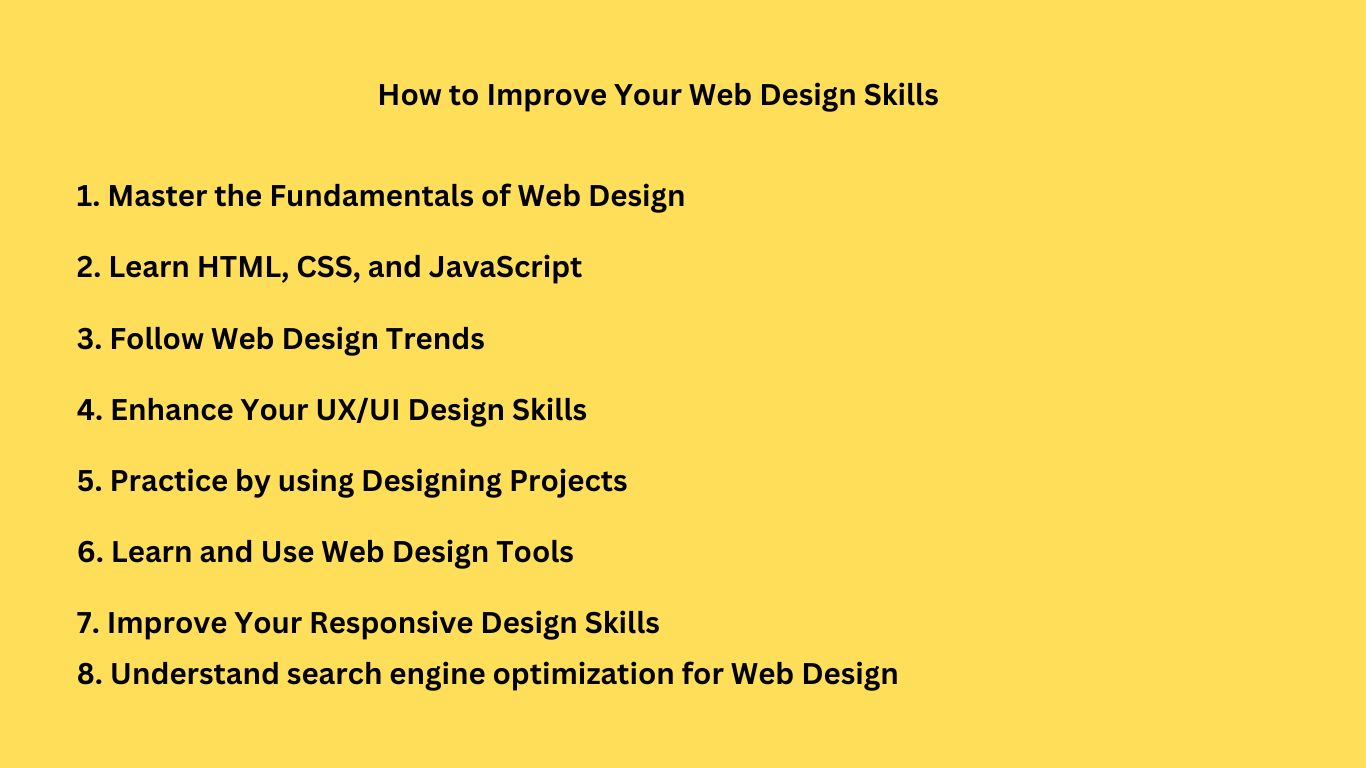 How to Improve Your Web Design Skills

1. Master the Fundamentals of Web Design

2. Learn HTML, CSS, and JavaScript

3. Follow Web Design Trends

4. Enhance Your UX/UI Design Skills

5. Practice by using Designing Projects

6. Learn and Use Web Design Tools

7. Improve Your Responsive Design Skills

8. Understand search engine optimization for Web Design